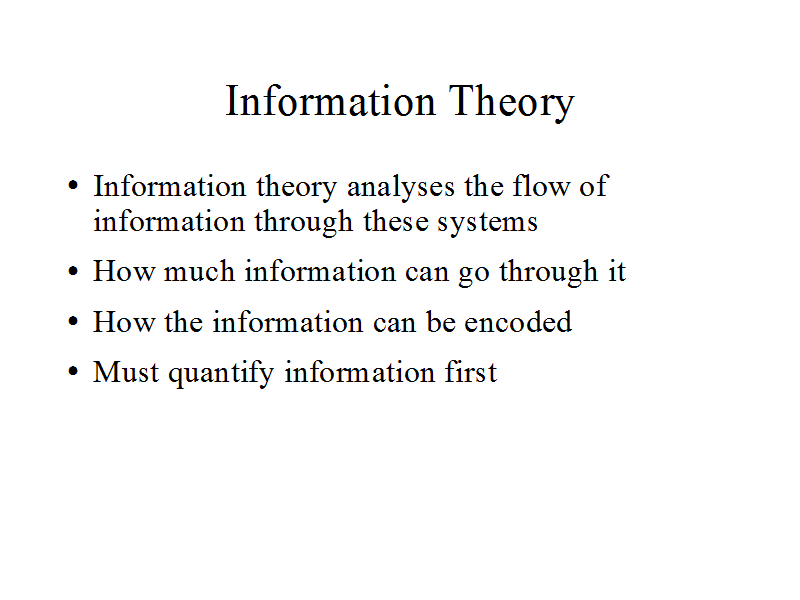 Information Theory

• Information theory analyses the flow of information through these systems
• How much information can go through it
• How the information can be encoded
• Must quantify information first